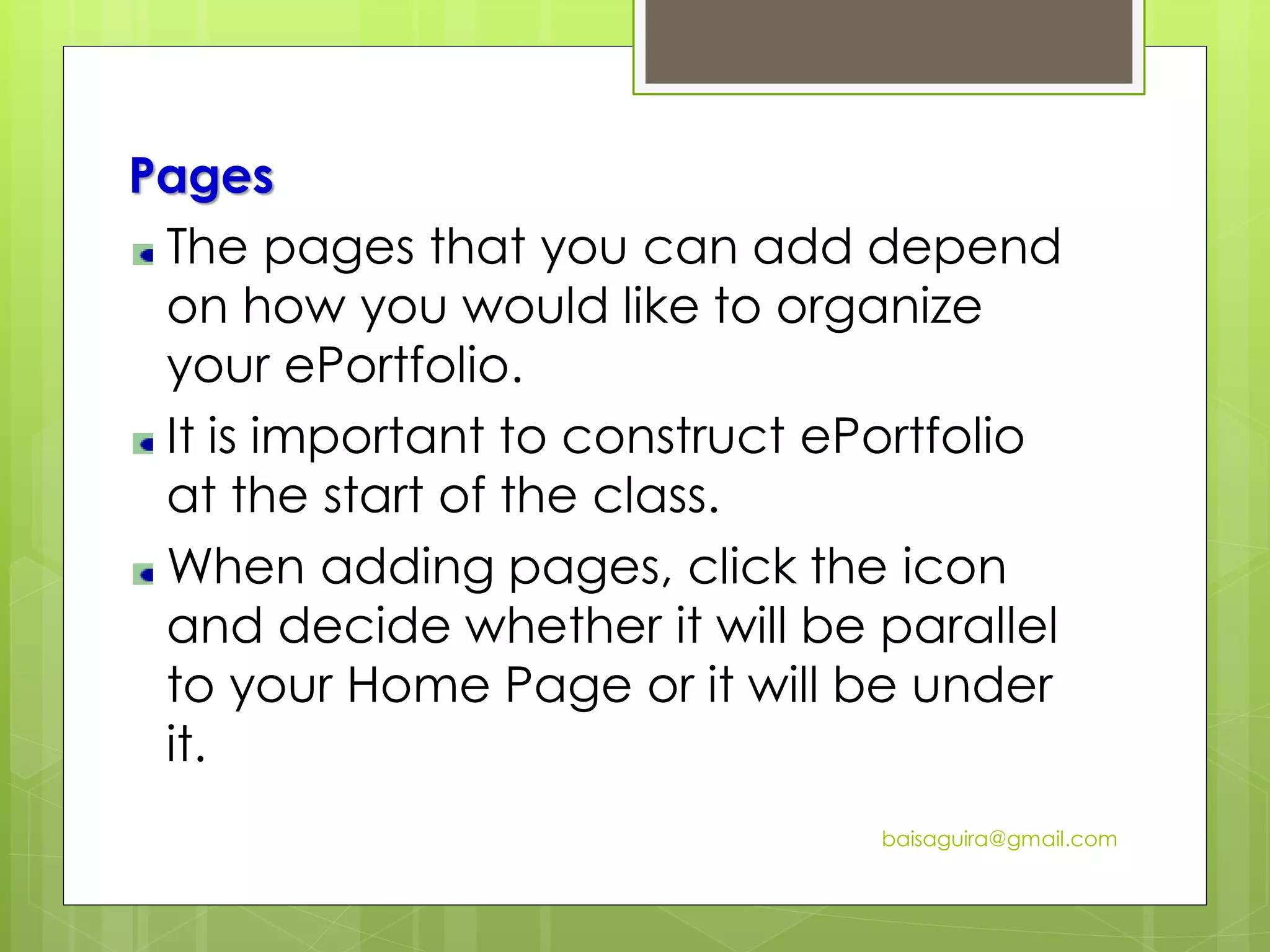 Pages

The pages that you can add depend on how you would like to organize your ePortfolio.

It is important to construct ePortfolio at the start of the class.

When adding pages, click the icon and decide whether it will be parallel to your Home Page or it will be under it.

baisaguira@gmail.com